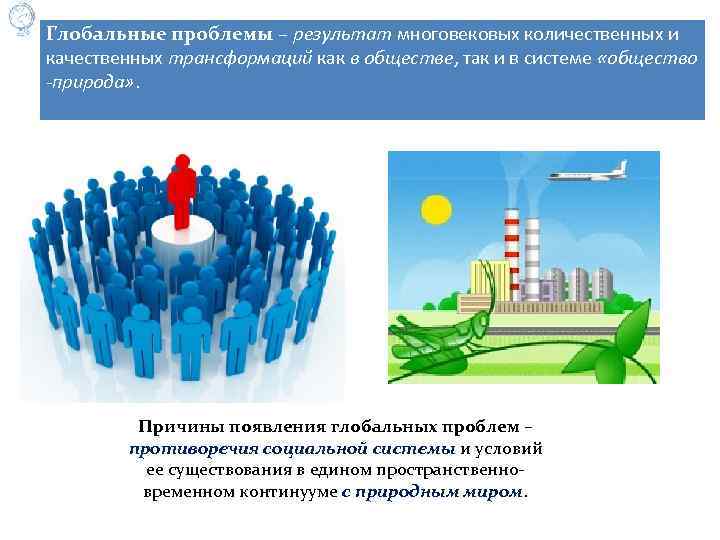 Глобальные проблемы – результат многовековых количественных и качественных трансформаций как в обществе, так и в системе «общество -природа».

Причины появления глобальных проблем – противоречия социальной системы и условий ее существования в едином пространственно-временном континууме с природным миром.